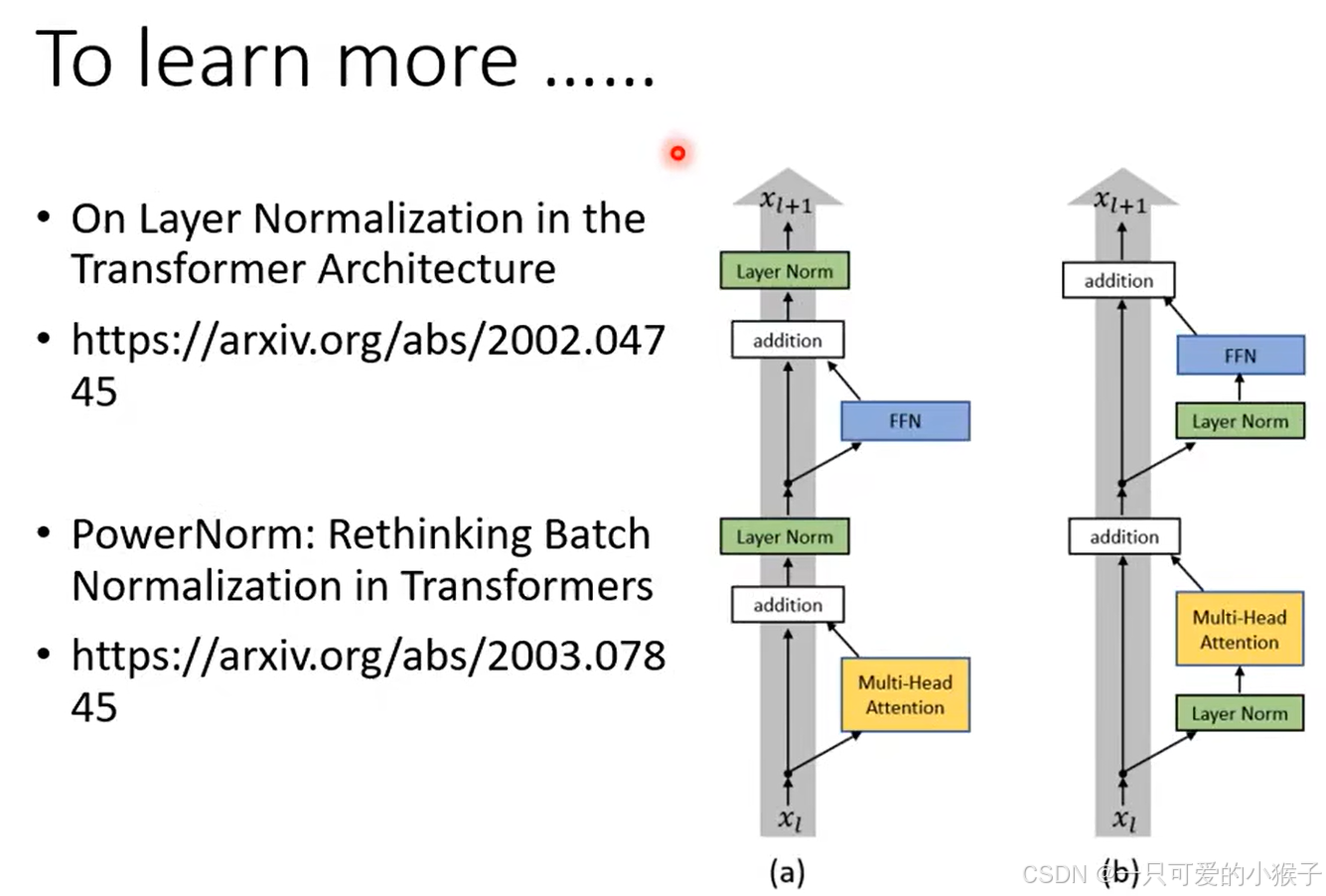 To learn more ......

• On Layer Normalization in the Transformer Architecture

• https://arxiv.org/abs/2002.04745

• PowerNorm: Rethinking Batch Normalization in Transformers

• https://arxiv.org/abs/2003.07845

$x_{l+1}$

Layer Norm

addition

FFN

Layer Norm

addition

Multi-Head Attention

$x_l$

(a)

$x_{l+1}$

addition

FFN

Layer Norm

addition

Multi-Head Attention

Layer Norm

$x_l$

(b)

CSDN @一只可爱的小猴子